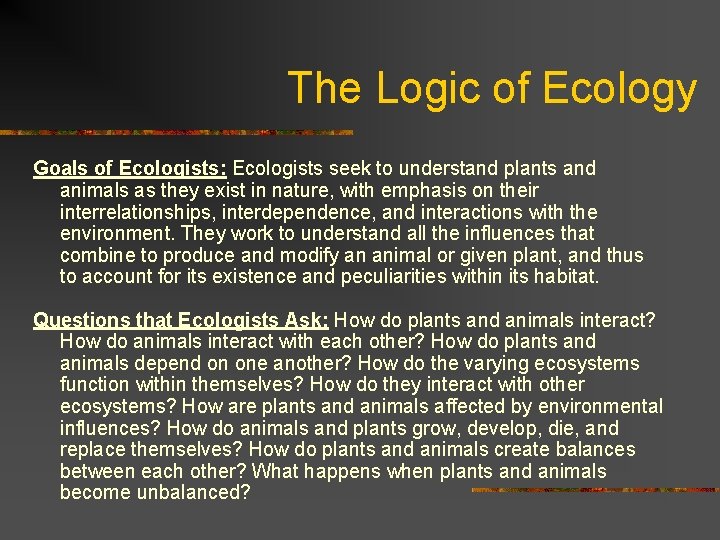 The Logic of Ecology

Goals of Ecologists: Ecologists seek to understand plants and animals as they exist in nature, with emphasis on their interrelationships, interdependence, and interactions with the environment. They work to understand all the influences that combine to produce and modify an animal or given plant, and thus to account for its existence and peculiarities within its habitat.

Questions that Ecologists Ask: How do plants and animals interact? How do animals interact with each other? How do plants and animals depend on one another? How do the varying ecosystems function within themselves? How do they interact with other ecosystems? How are plants and animals affected by environmental influences? How do animals and plants grow, develop, die, and replace themselves? How do plants and animals create balances between each other? What happens when plants and animals become unbalanced?